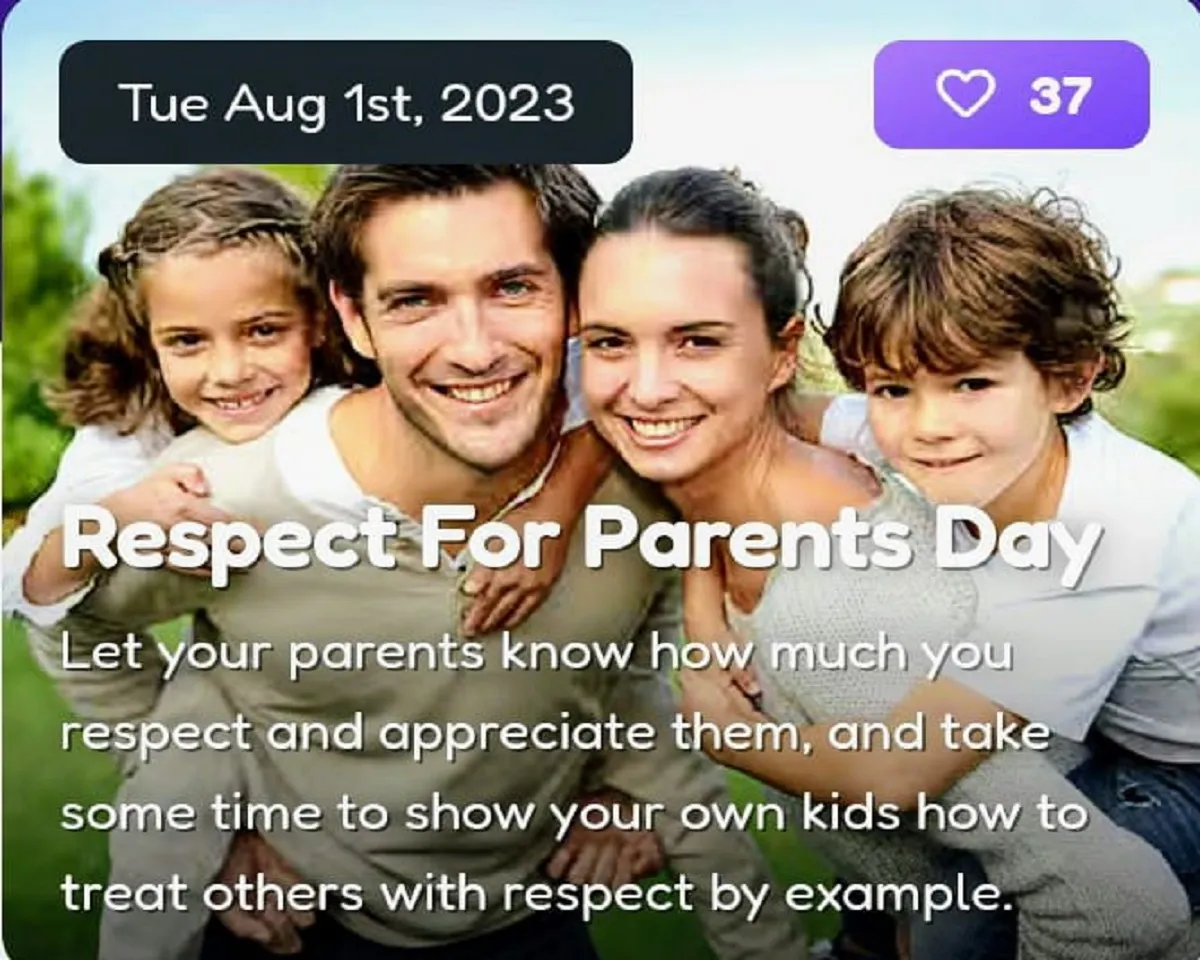 Tue Aug 1st, 2023

37

Respect For Parents Day

Let your parents know how much you respect and appreciate them, and take some time to show your own kids how to treat others with respect by example.